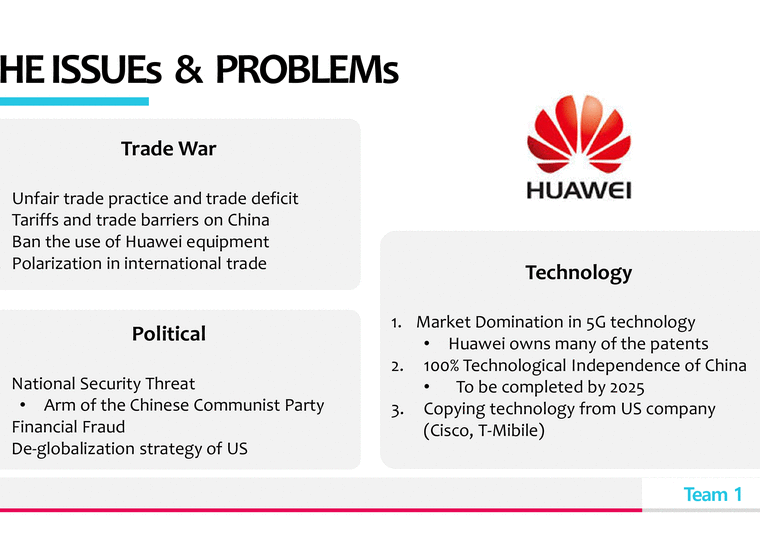 HE ISSUEs & PROBLEMs

Trade War

Unfair trade practice and trade deficit
Tariffs and trade barriers on China
Ban the use of Huawei equipment
Polarization in international trade

Political

National Security Threat
• Arm of the Chinese Communist Party
Financial Fraud
De-globalization strategy of US

HUAWEI

Technology

1. Market Domination in 5G technology
• Huawei owns many of the patents
2. 100% Technological Independence of China
• To be completed by 2025
3. Copying technology from US company (Cisco, T-Mibile)

Team 1